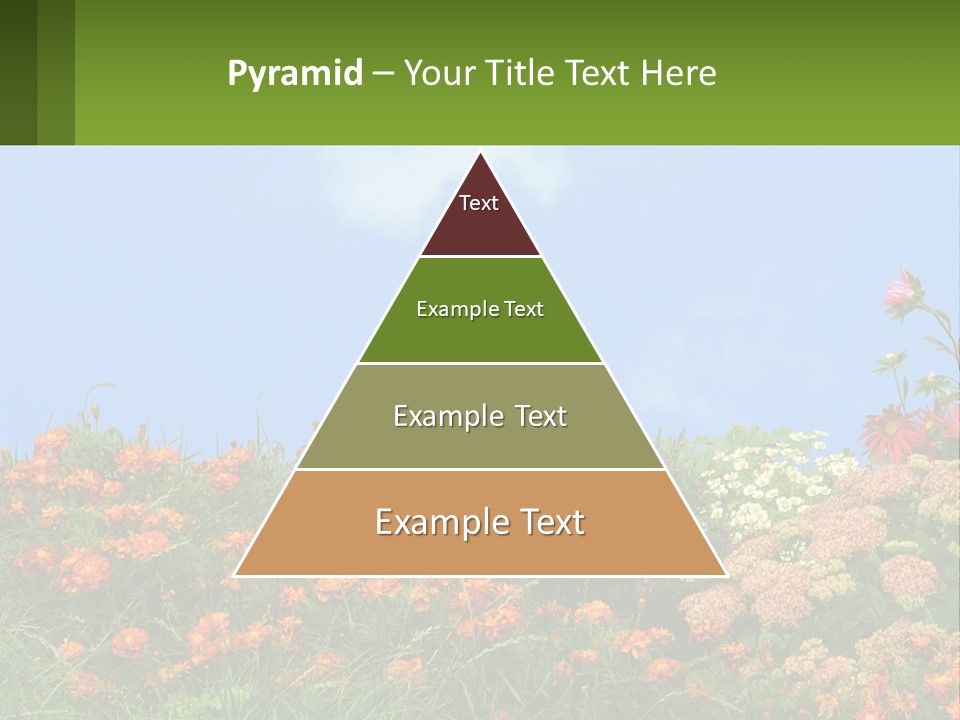 Pyramid – Your Title Text Here

Text

Example Text

Example Text

Example Text